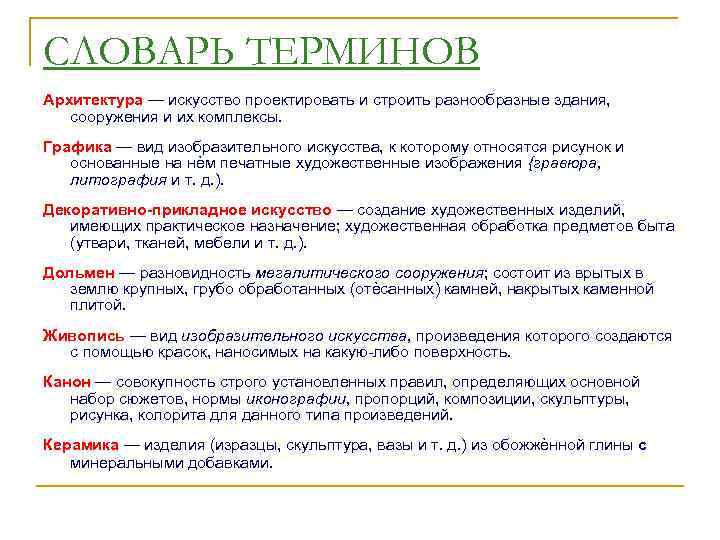 СЛОВАРЬ ТЕРМИНОВ

Архитектура — искусство проектировать и строить разнообразные здания, сооружения и их комплексы.

Графика — вид изобразительного искусства, к которому относятся рисунок и основанные на нём печатные художественные изображения {гравюра, литография и т. д.).

Декоративно-прикладное искусство — создание художественных изделий, имеющих практическое назначение; художественная обработка предметов быта (утвари, тканей, мебели и т. д.).

Дольмен — разновидность мегалитического сооружения; состоит из врытых в землю крупных, грубо обработанных (отёсанных) камней, накрытых каменной плитой.

Живопись — вид изобразительного искусства, произведения которого создаются с помощью красок, наносимых на какую-либо поверхность.

Канон — совокупность строго установленных правил, определяющих основной набор сюжетов, нормы иконографии, пропорций, композиции, скульптуры, рисунка, колорита для данного типа произведений.

Керамика — изделия (изразцы, скульптура, вазы и т. д.) из обожжённой глины с минеральными добавками.